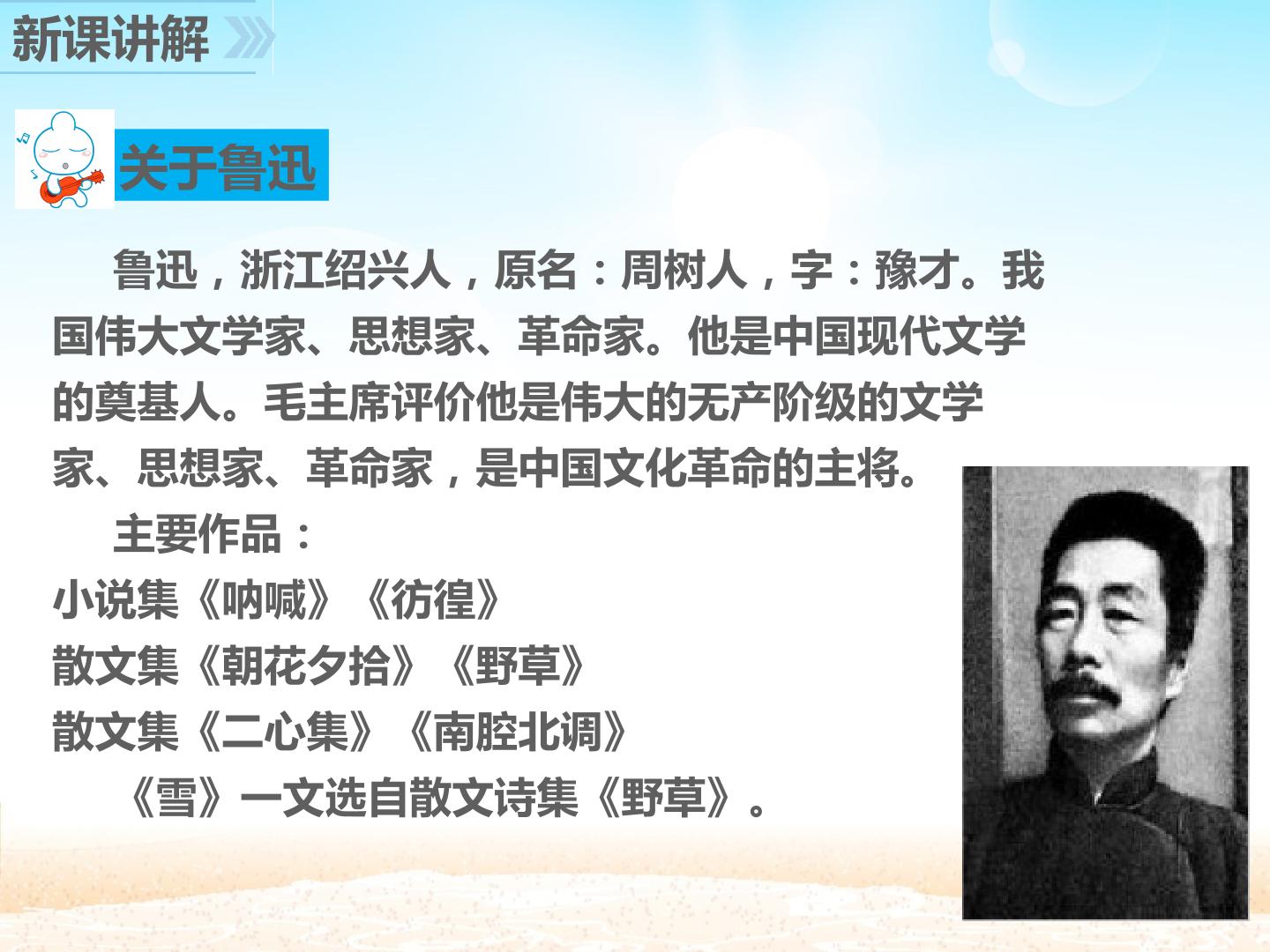 新课讲解

关于鲁迅

鲁迅，浙江绍兴人，原名：周树人，字：豫才。我国伟大文学家、思想家、革命家。他是中国现代文学的奠基人。毛主席评价他是伟大的无产阶级的文学家、思想家、革命家，是中国文化革命的主将。

主要作品：
小说集《呐喊》《彷徨》
散文集《朝花夕拾》《野草》
散文集《二心集》《南腔北调》

《雪》一文选自散文诗集《野草》。